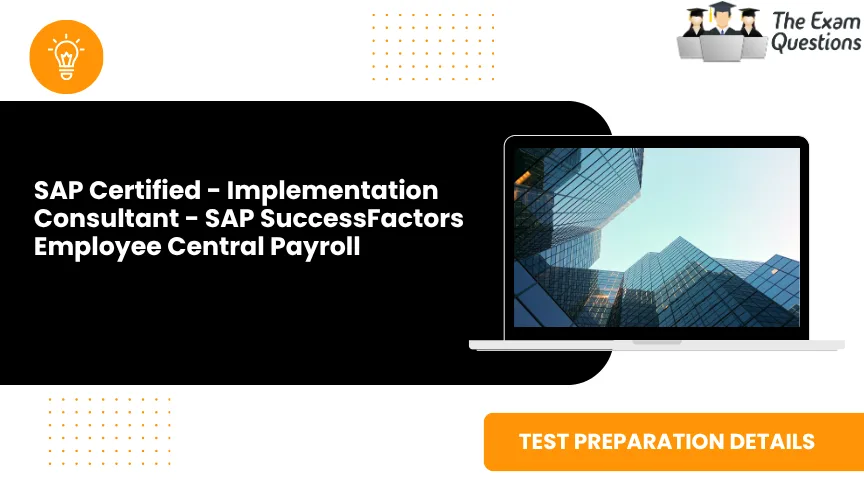 The Exam Questions

SAP Certified - Implementation Consultant - SAP SuccessFactors Employee Central Payroll

TEST PREPARATION DETAILS